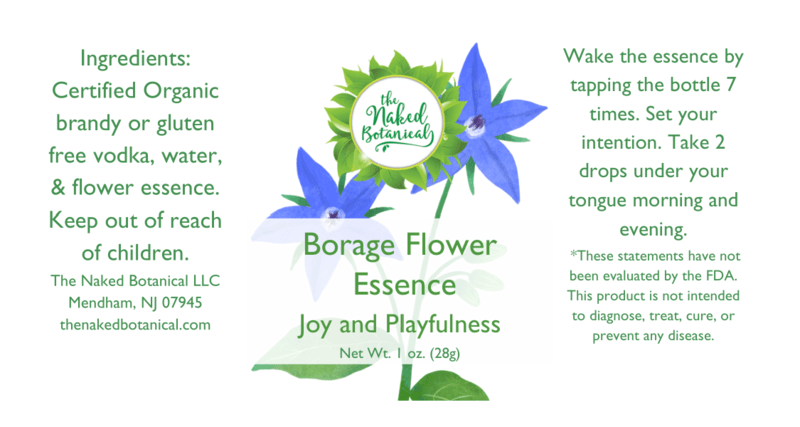 Ingredients: Certified Organic brandy or gluten free vodka, water, & flower essence. Keep out of reach of children.

The Naked Botanical LLC
Mendham, NJ 07945
thenakedbotanical.com

the Naked Botanical

Borage Flower Essence

Joy and Playfulness

Net Wt. 1 oz. (28g)

Wake the essence by tapping the bottle 7 times. Set your intention. Take 2 drops under your tongue morning and evening.

*These statements have not been evaluated by the FDA. This product is not intended to diagnose, treat, cure, or prevent any disease.